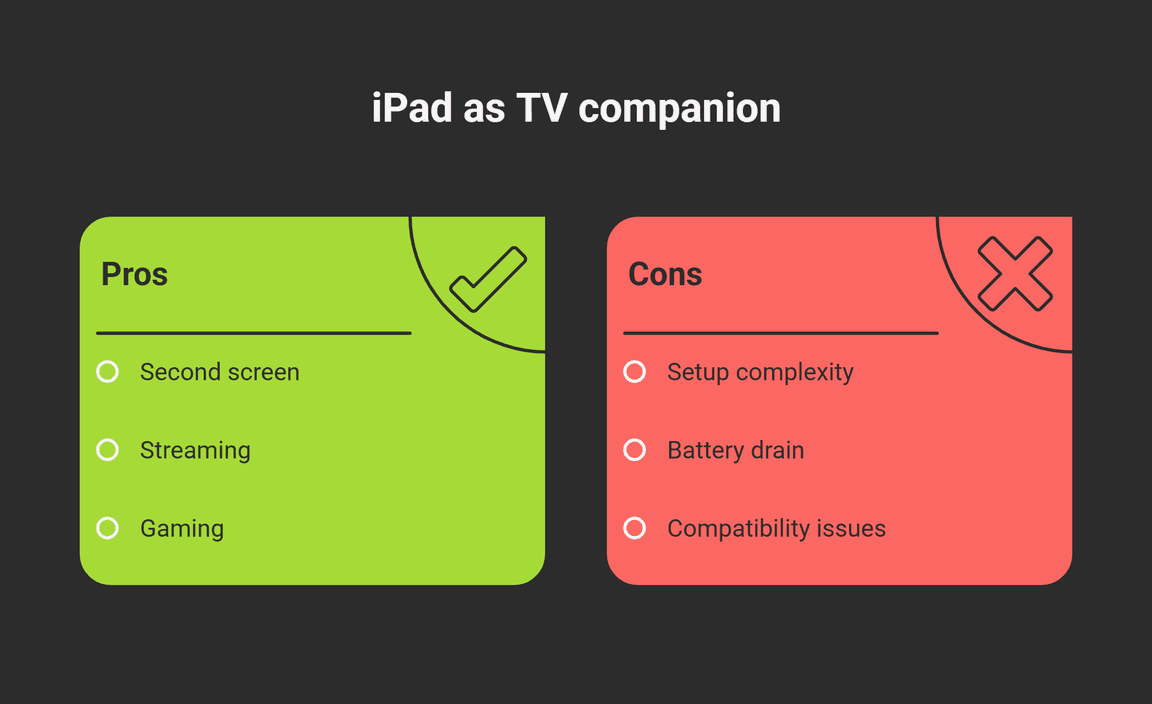 iPad as TV companion

Pros

Second screen

Streaming

Gaming

Cons

Setup complexity

Battery drain

Compatibility issues